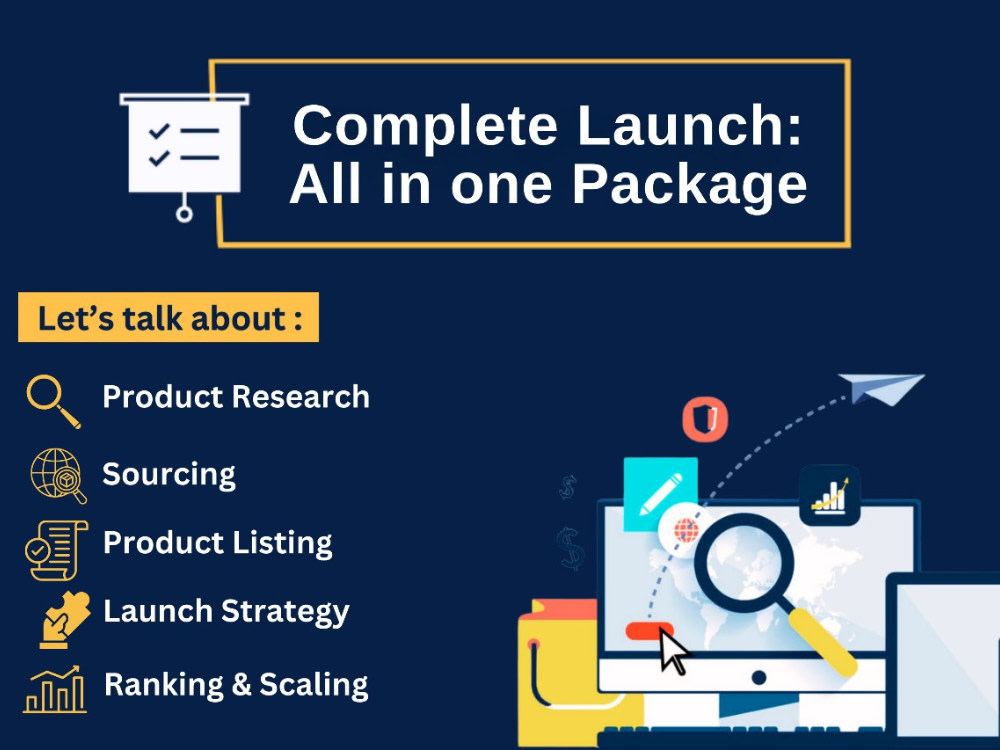 Complete Launch: All in one Package

Let's talk about :

Product Research

Sourcing

Product Listing

Launch Strategy

Ranking & Scaling